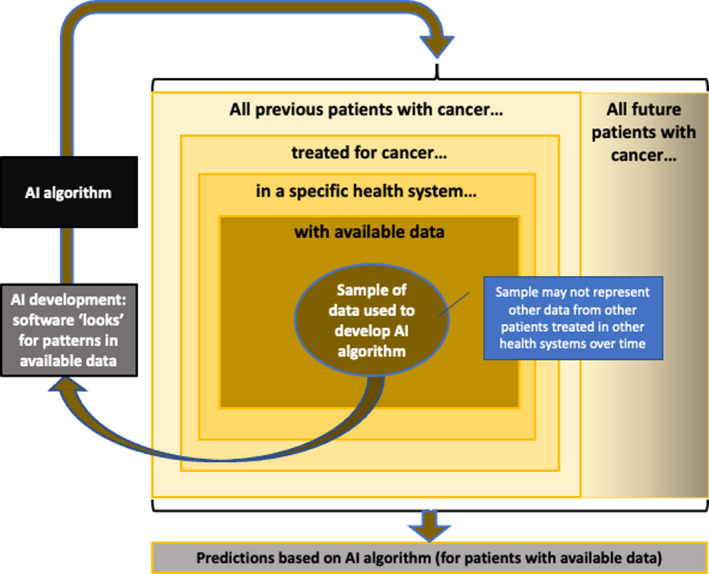 AI algorithm

AI development: software 'looks' for patterns in available data

All previous patients with cancer…

treated for cancer…

in a specific health system…

with available data

Sample of data used to develop AI algorithm

Sample may not represent other data from other patients treated in other health systems over time

All future patients with cancer…

Predictions based on AI algorithm (for patients with available data)